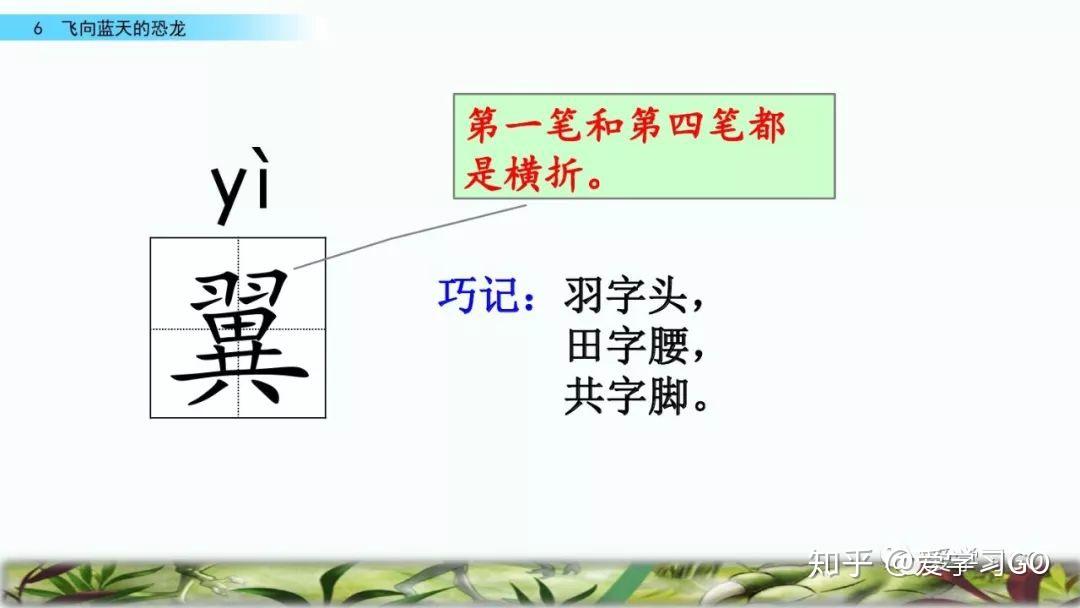 6 飞向蓝天的恐龙

第一笔和第四笔都是横折。

yì

翼

巧记：羽字头，
田字腰，
共字脚。

知乎 @爱学习GO